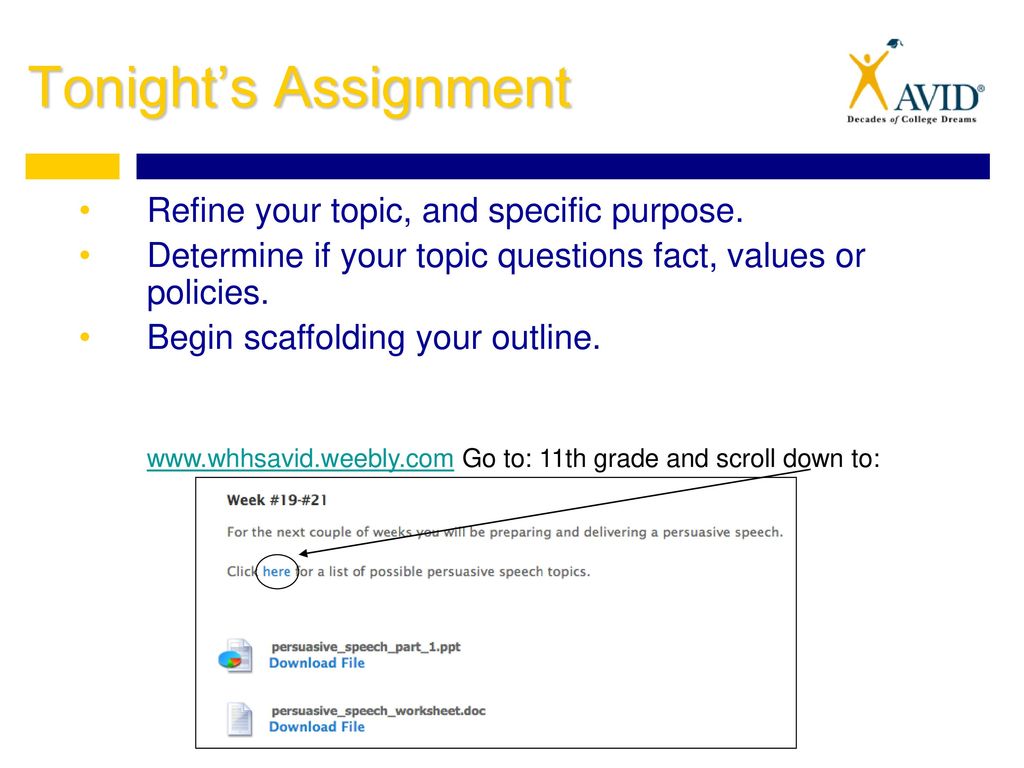 Tonight's Assignment

AVID®
Decades of College Dreams

• Refine your topic, and specific purpose.
• Determine if your topic questions fact, values or policies.
• Begin scaffolding your outline.

www.whhsavid.weebly.com Go to: 11th grade and scroll down to:

Week #19-#21

For the next couple of weeks you will be preparing and delivering a persuasive speech.

Click here for a list of possible persuasive speech topics.

persuasive_speech_part_1.ppt
Download File

persuasive_speech_worksheet.doc
Download File